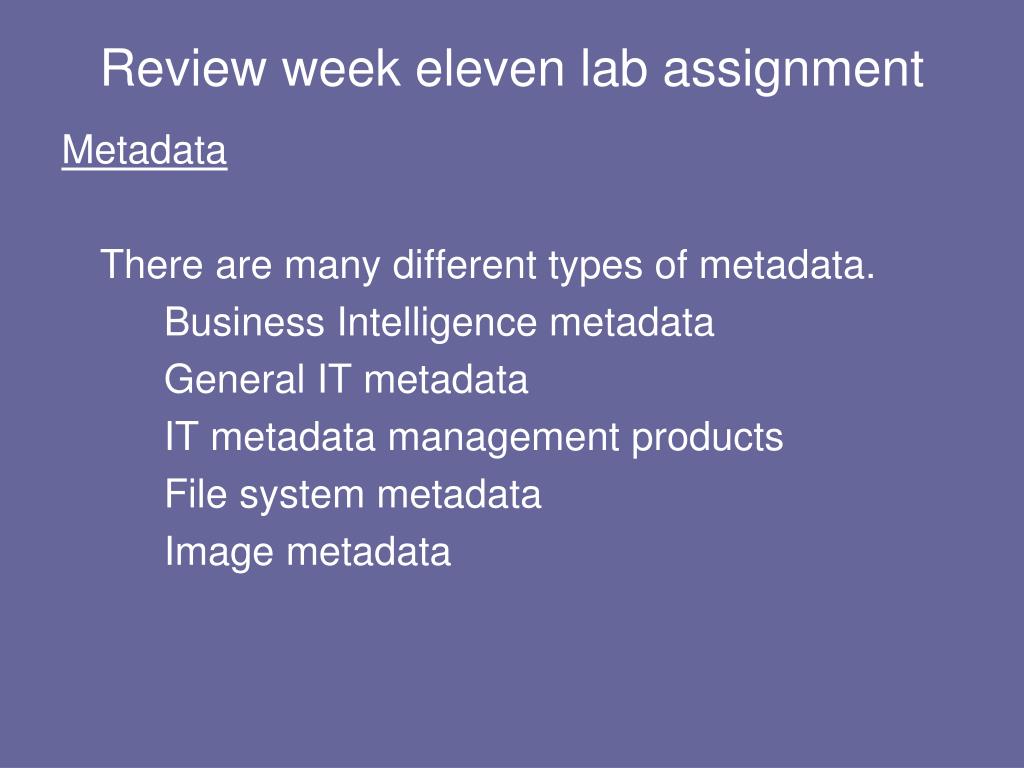 Review week eleven lab assignment

Metadata

There are many different types of metadata.

Business Intelligence metadata

General IT metadata

IT metadata management products

File system metadata

Image metadata